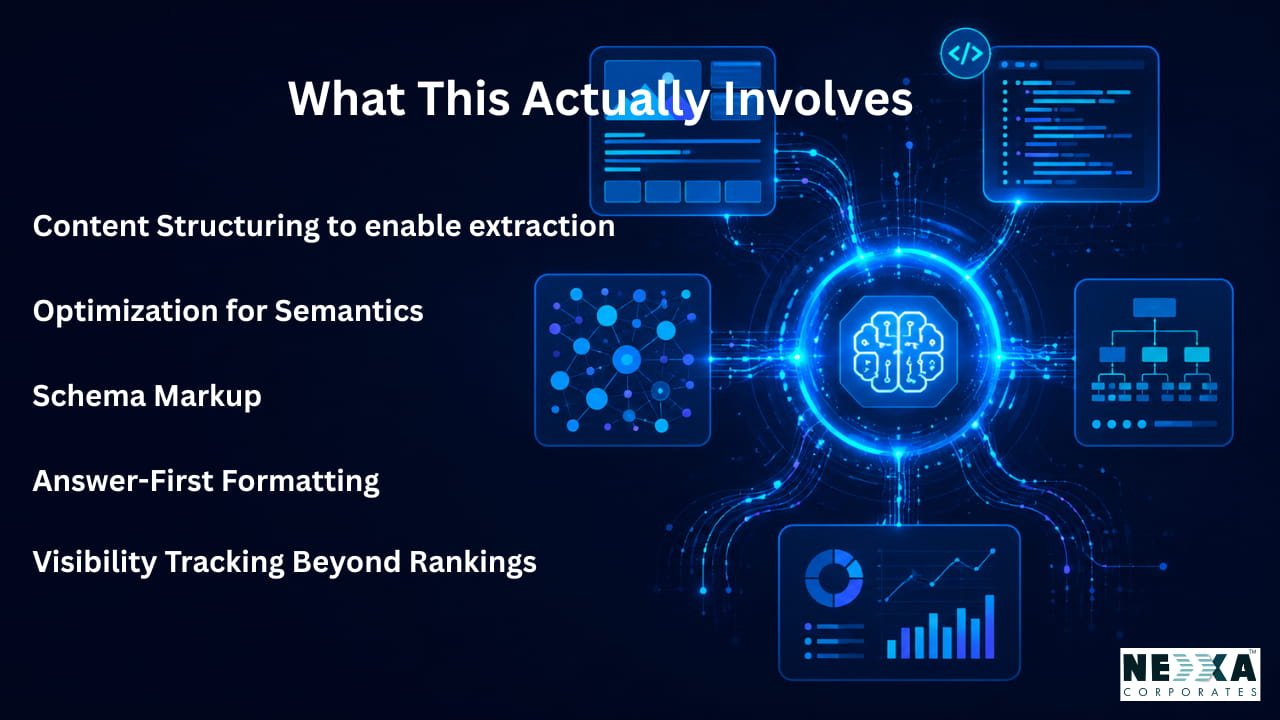 What This Actually Involves

Content Structuring to enable extraction

Optimization for Semantics

Schema Markup

Answer-First Formatting

Visibility Tracking Beyond Rankings

</>

NEXXA™
CORPORATES